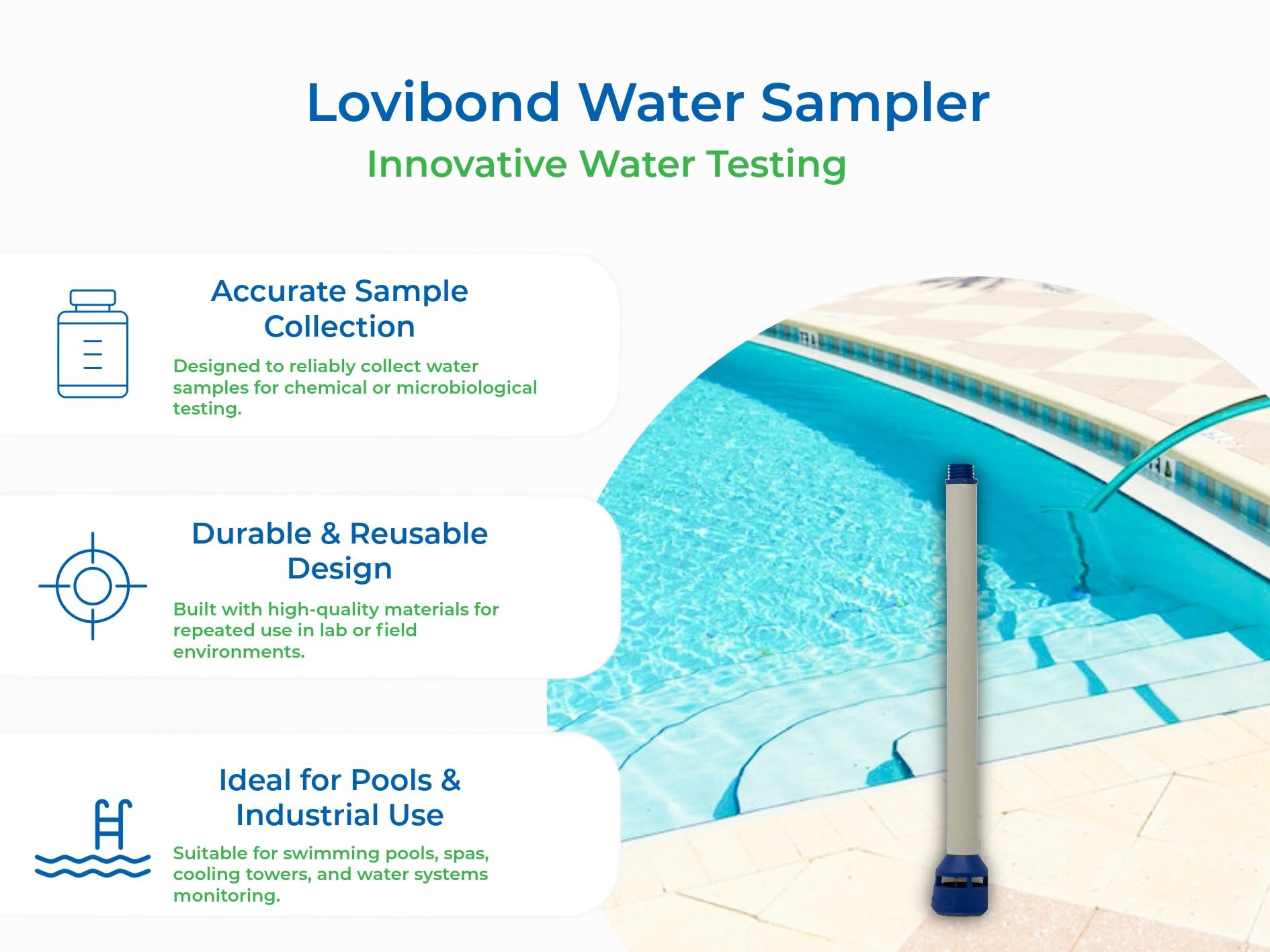 Lovibond Water Sampler
Innovative Water Testing

Accurate Sample Collection

Designed to reliably collect water samples for chemical or microbiological testing.

Durable & Reusable Design

Built with high-quality materials for repeated use in lab or field environments.

Ideal for Pools & Industrial Use

Suitable for swimming pools, spas, cooling towers, and water systems monitoring.